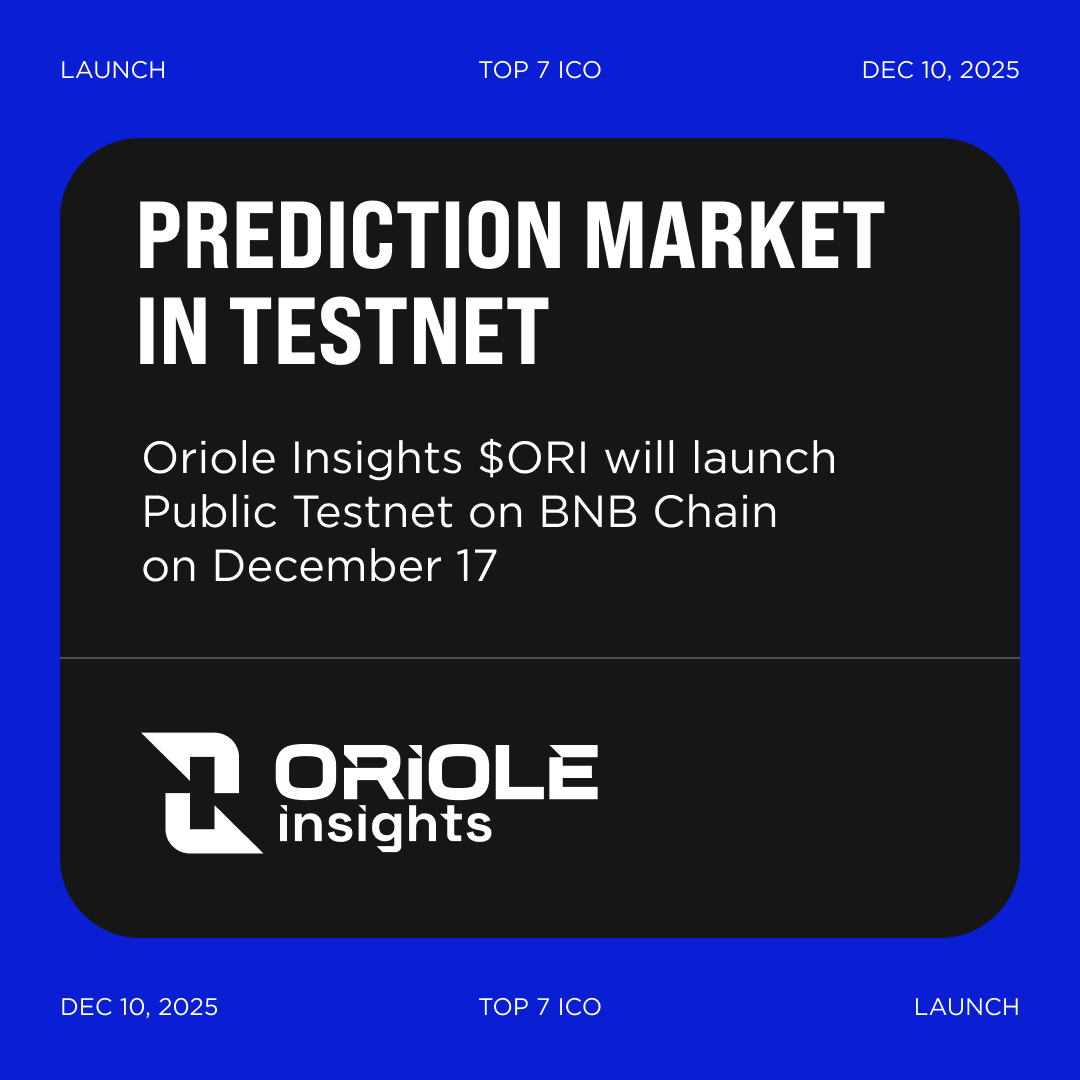 LAUNCH TOP 7 ICO DEC 10, 2025

PREDICTION MARKET IN TESTNET

Oriole Insights \$ORI will launch Public Testnet on BNB Chain on December 17

ORIOLE insights

DEC 10, 2025 TOP 7 ICO LAUNCH